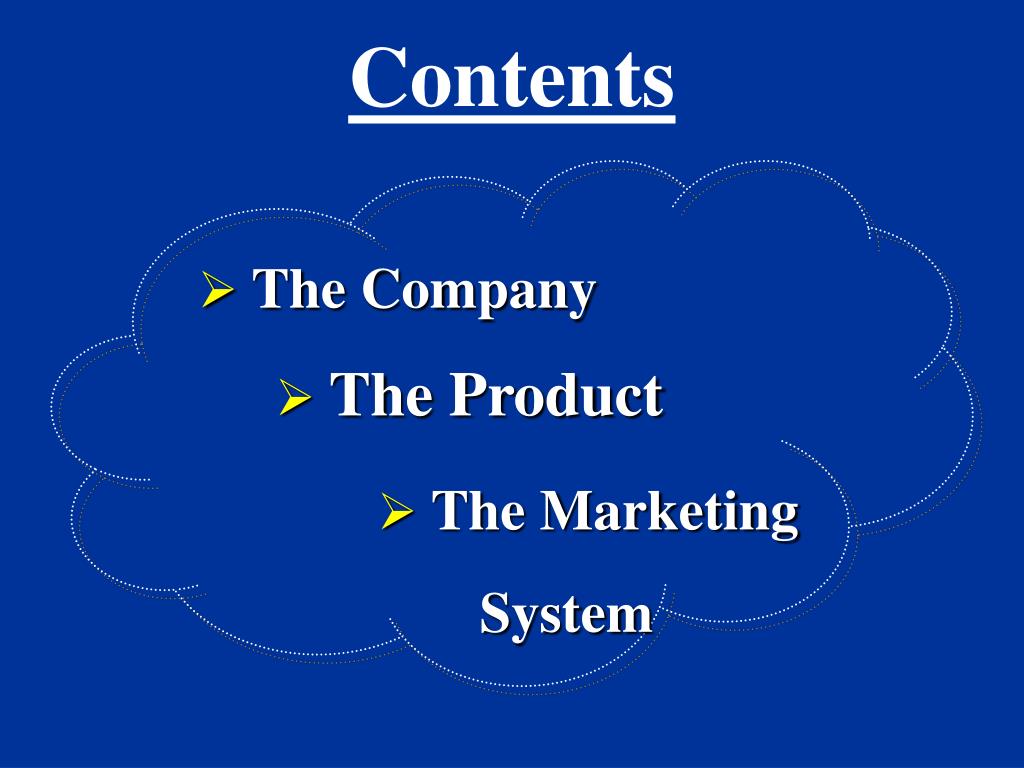 Contents

➢ The Company

➢ The Product

➢ The Marketing System